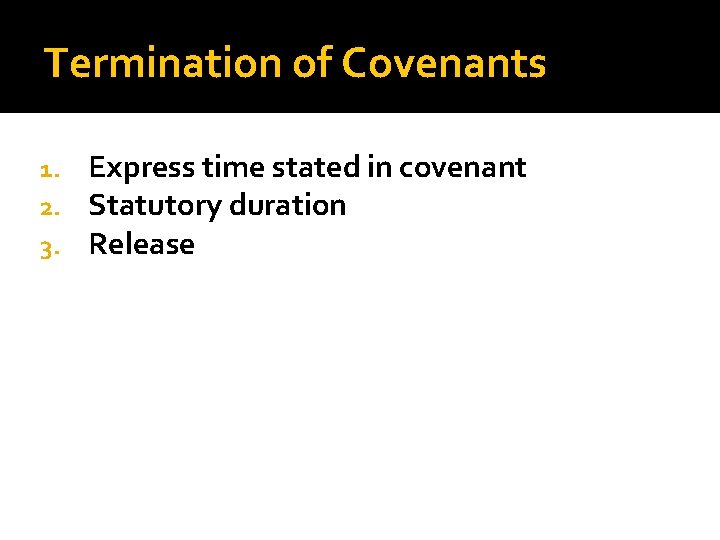 Termination of Covenants

1. Express time stated in covenant
2. Statutory duration
3. Release